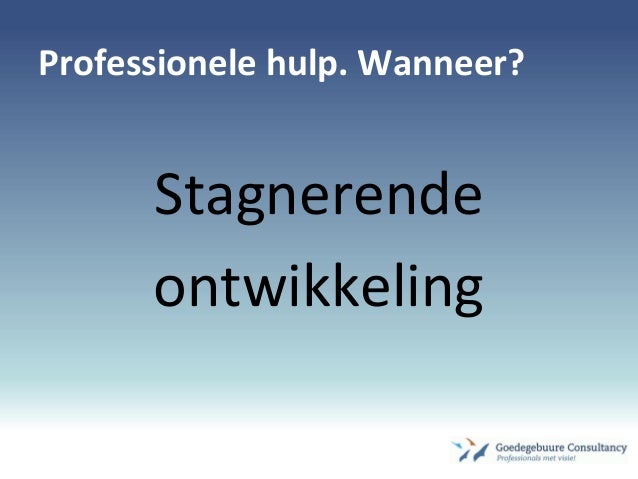 Professionele hulp. Wanneer?

Stagnerende ontwikkeling

Goedegebuure Consultancy
Professionals met visie!